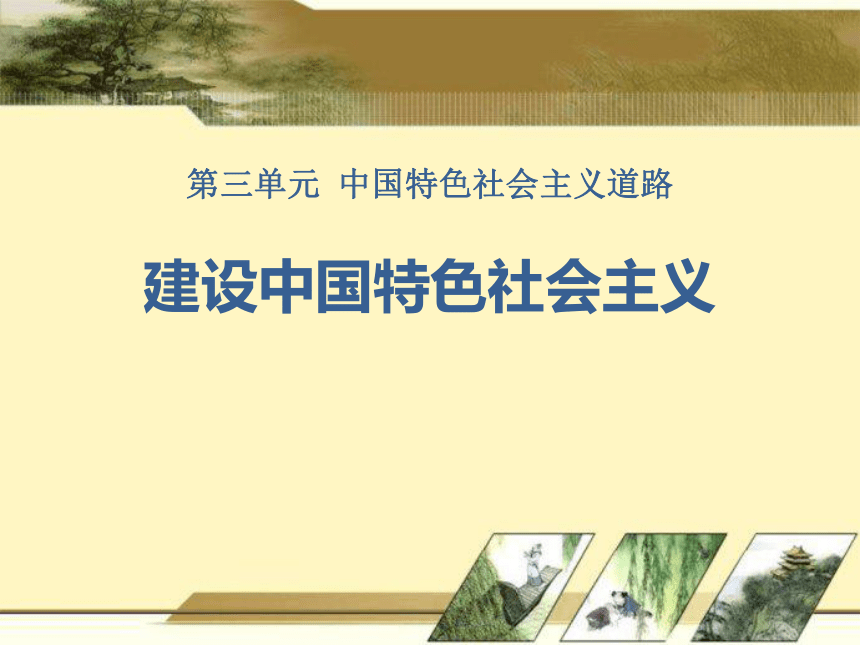 第三单元 中国特色社会主义道路

建设中国特色社会主义